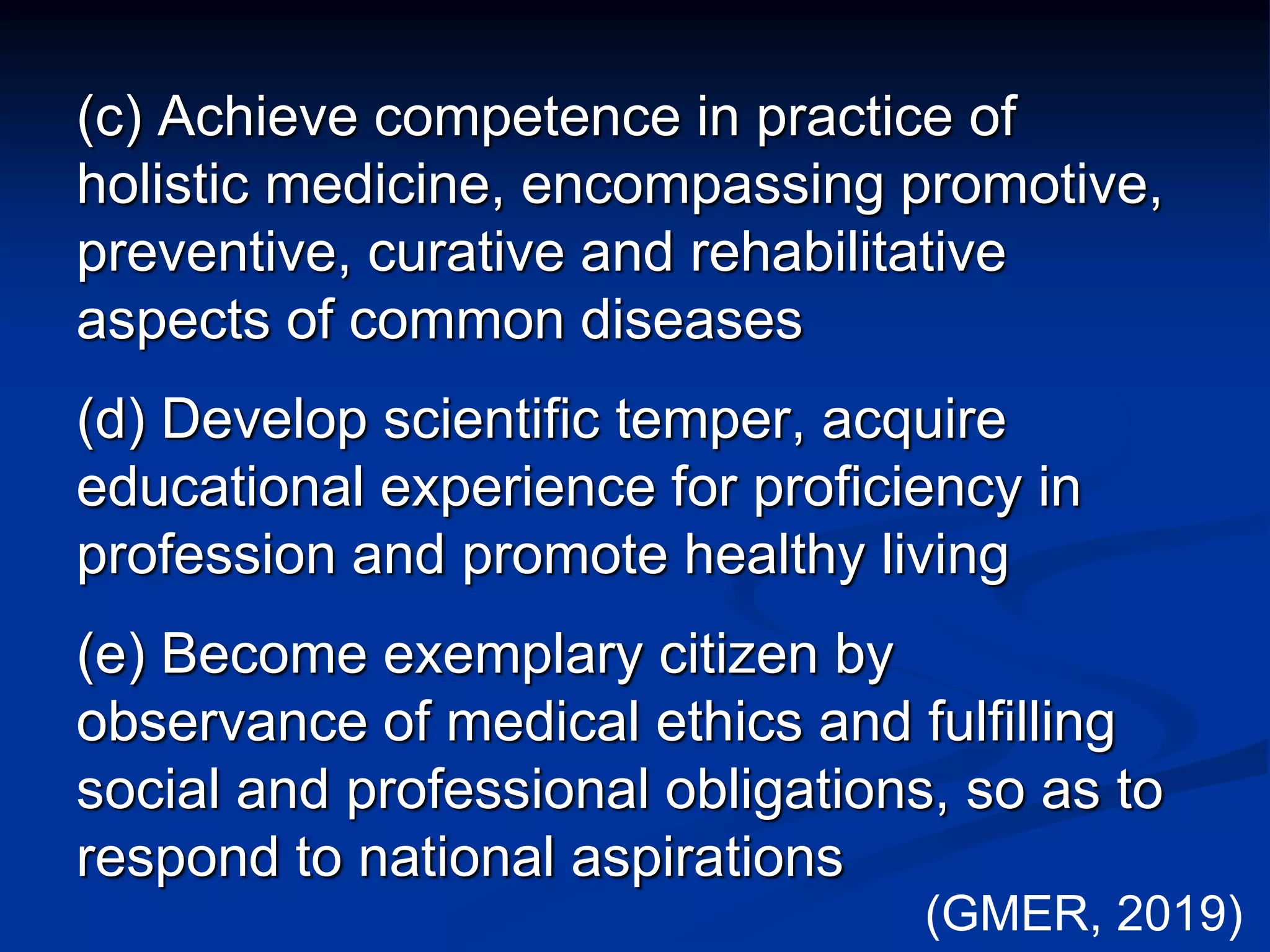 (c) Achieve competence in practice of holistic medicine, encompassing promotive, preventive, curative and rehabilitative aspects of common diseases

(d) Develop scientific temper, acquire educational experience for proficiency in profession and promote healthy living

(e) Become exemplary citizen by observance of medical ethics and fulfilling social and professional obligations, so as to respond to national aspirations

(GMER, 2019)